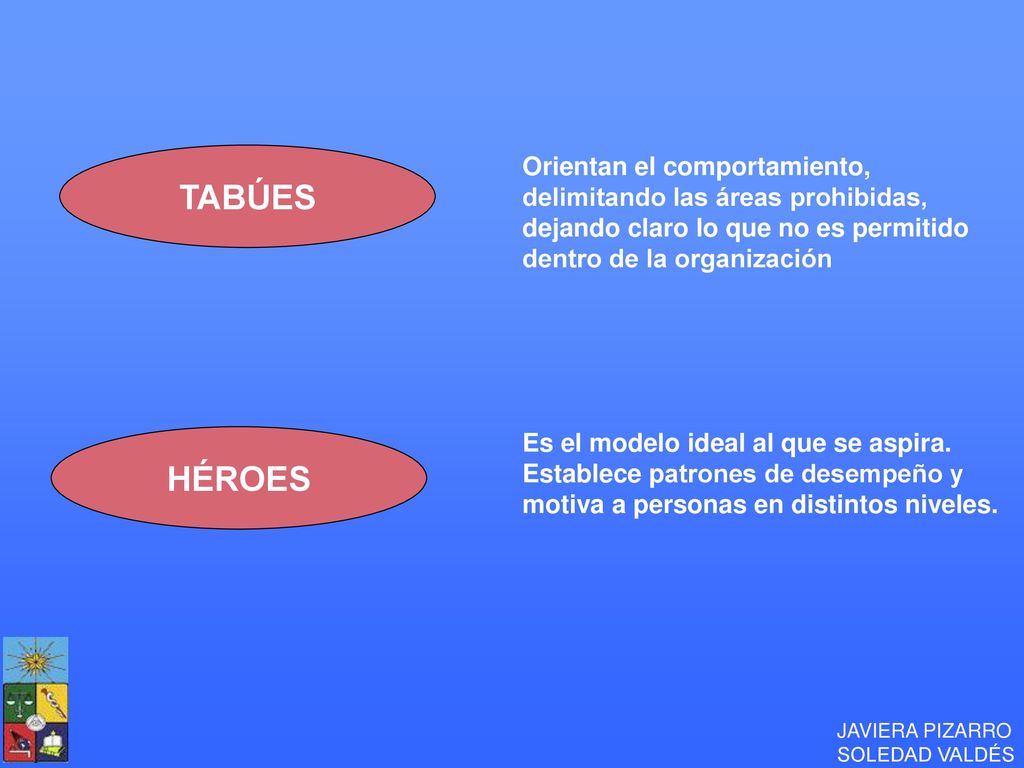 TABÚES

Orientan el comportamiento, delimitando las áreas prohibidas, dejando claro lo que no es permitido dentro de la organización

HÉROES

Es el modelo ideal al que se aspira. Establece patrones de desempeño y motiva a personas en distintos niveles.

JAVIERA PIZARRO
SOLEDAD VALDÉS